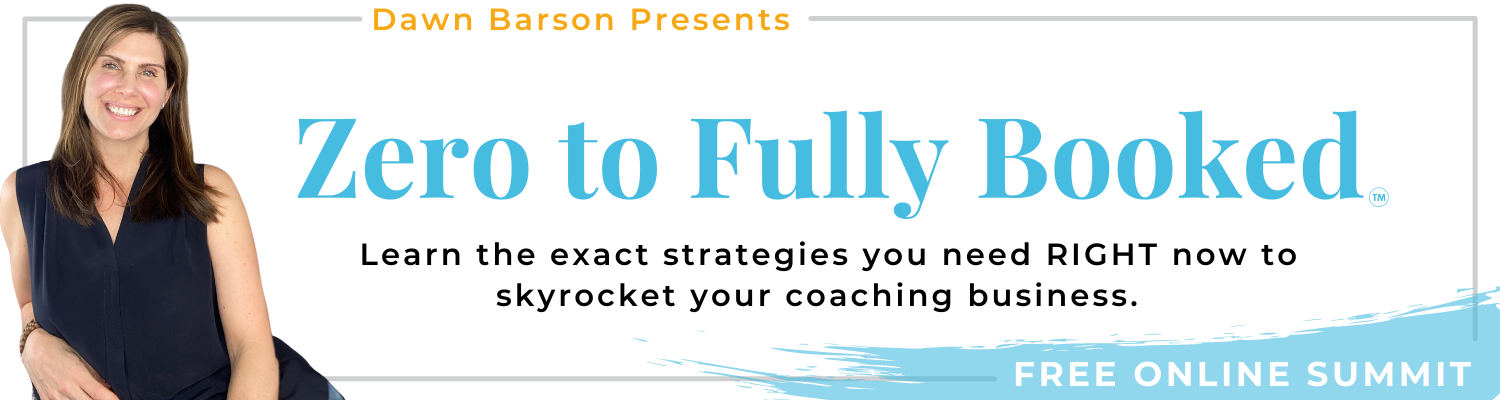 Dawn Barson Presents

Zero to Fully Booked™

Learn the exact strategies you need RIGHT now to skyrocket your coaching business.

FREE ONLINE SUMMIT